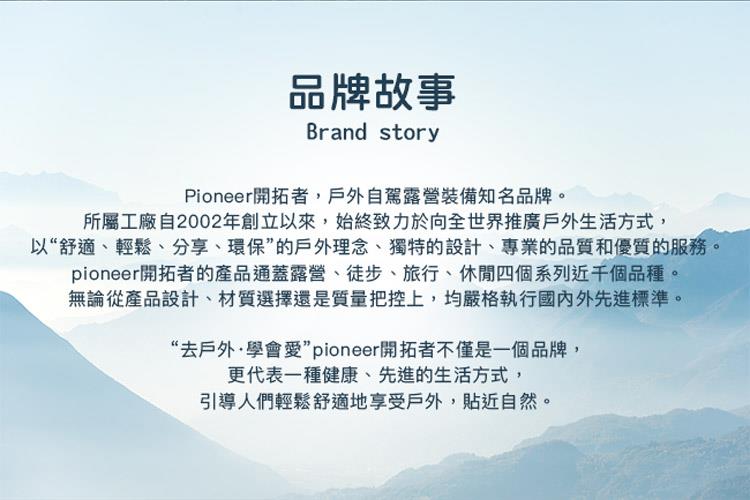 品牌故事
Brand story

Pioneer開拓者，戶外自駕露營裝備知名品牌。
所屬工廠自2002年創立以來，始終致力於向全世界推廣戶外生活方式，
以“舒適、輕鬆、分享、環保”的戶外理念、獨特的設計、專業的品質和優質的服務。
pioneer開拓者的產品通蓋露營、徒步、旅行、休閒四個系列近千個品種。
無論從產品設計、材質選擇還是質量把控上，均嚴格執行國內外先進標準。

“去戶外·學會愛”pioneer開拓者不僅是一個品牌，
更代表一種健康、先進的生活方式，
引導人們輕鬆舒適地享受戶外，貼近自然。